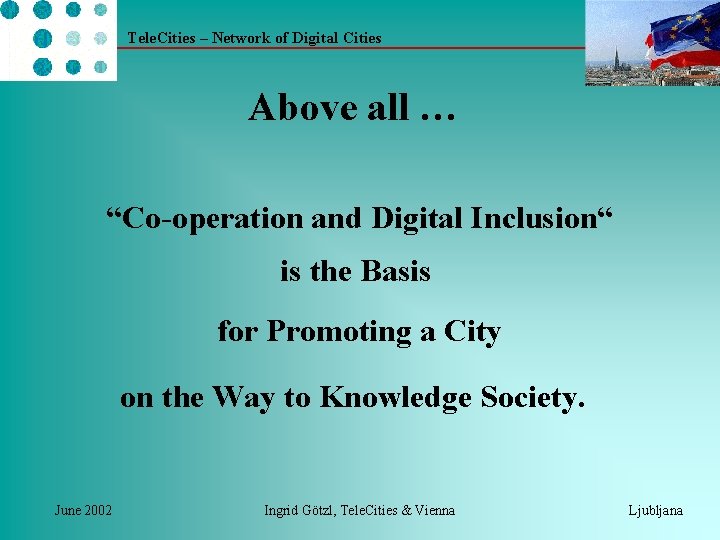 TeleCities – Network of Digital Cities

Above all …

“Co-operation and Digital Inclusion“

is the Basis

for Promoting a City

on the Way to Knowledge Society.

June 2002

Ingrid Götzl, TeleCities & Vienna

Ljubljana